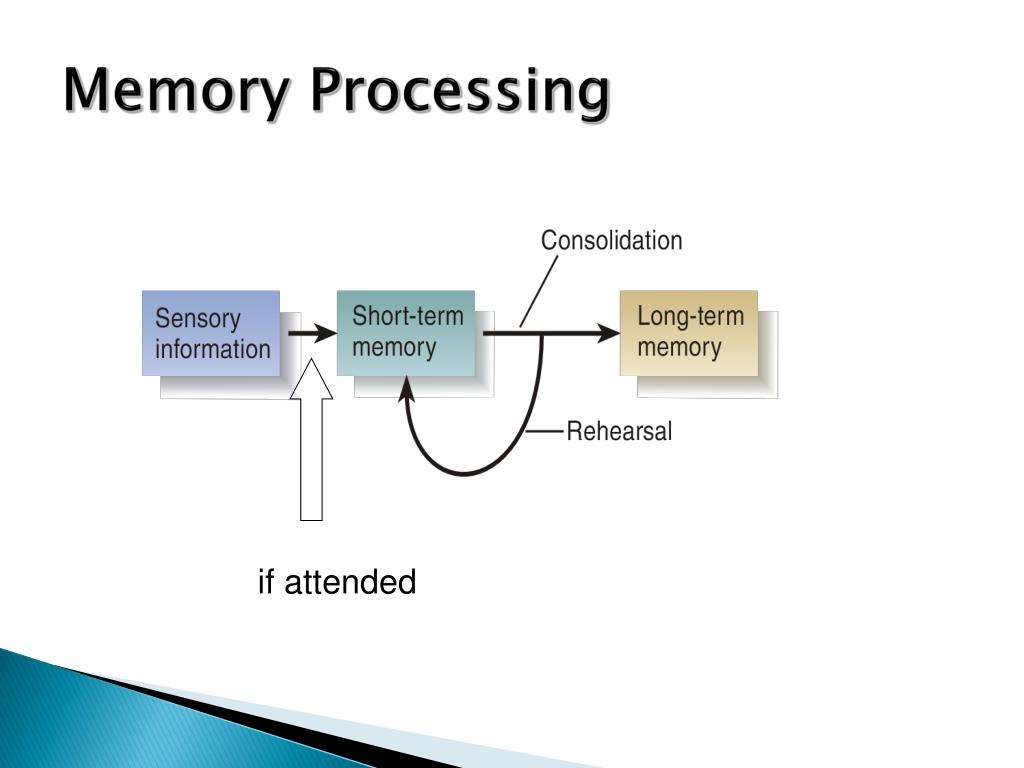 Memory Processing

Consolidation

Sensory information

Short-term memory

Long-term memory

Rehearsal

if attended